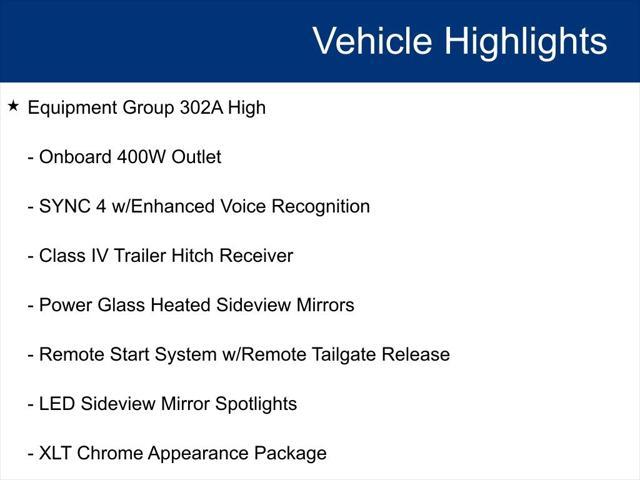 Vehicle Highlights

★ Equipment Group 302A High

- Onboard 400W Outlet

- SYNC 4 w/Enhanced Voice Recognition

- Class IV Trailer Hitch Receiver

- Power Glass Heated Sideview Mirrors

- Remote Start System w/Remote Tailgate Release

- LED Sideview Mirror Spotlights

- XLT Chrome Appearance Package